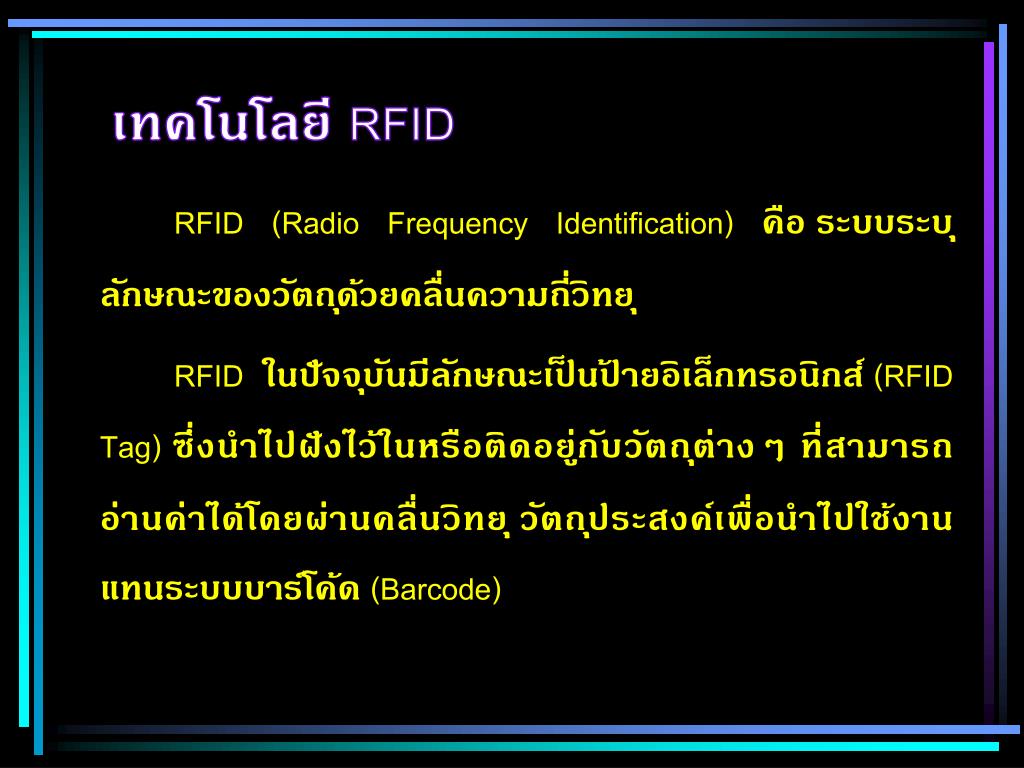 เทคโนโลยี RFID

RFID (Radio Frequency Identification) คือ ระบบระบุลักษณะของวัตถุด้วยคลื่นความถี่วิทยุ

RFID ในปัจจุบันมีลักษณะเป็นป้ายอิเล็กทรอนิกส์ (RFID Tag) ซึ่งนำไปฝังไว้ในหรือติดอยู่กับวัตถุต่าง ๆ ที่สามารถอ่านค่าได้โดยผ่านคลื่นวิทยุ วัตถุประสงค์เพื่อนำไปใช้งานแทนระบบบาร์โค้ด (Barcode)